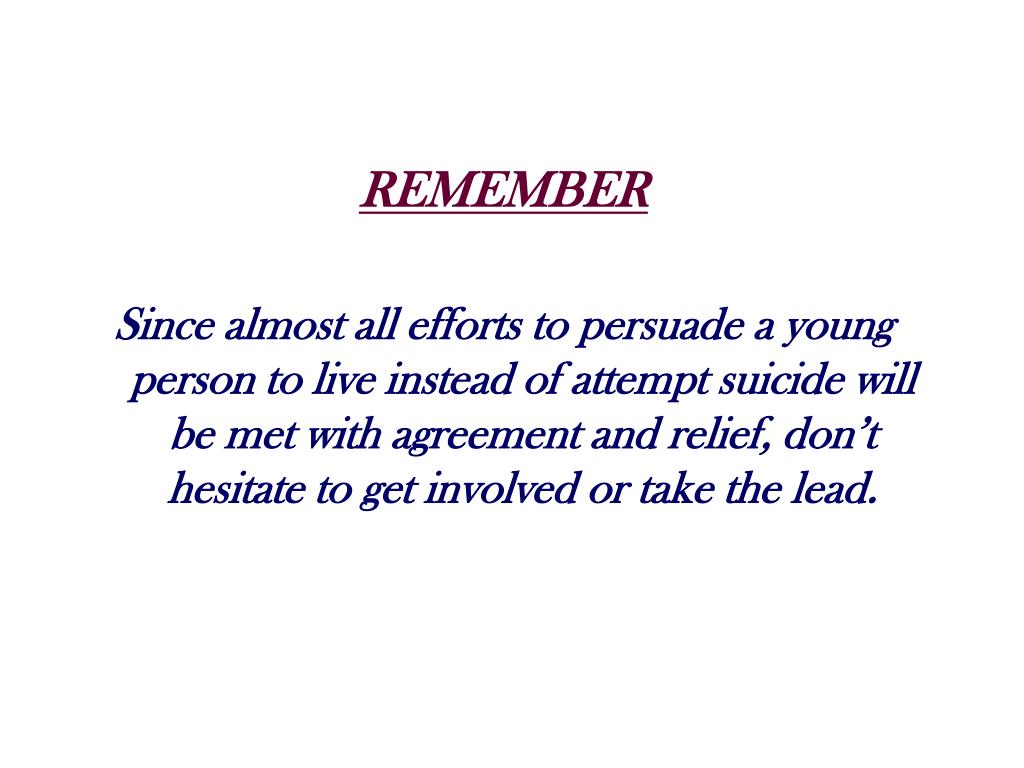 REMEMBER

Since almost all efforts to persuade a young person to live instead of attempt suicide will be met with agreement and relief, don’t hesitate to get involved or take the lead.